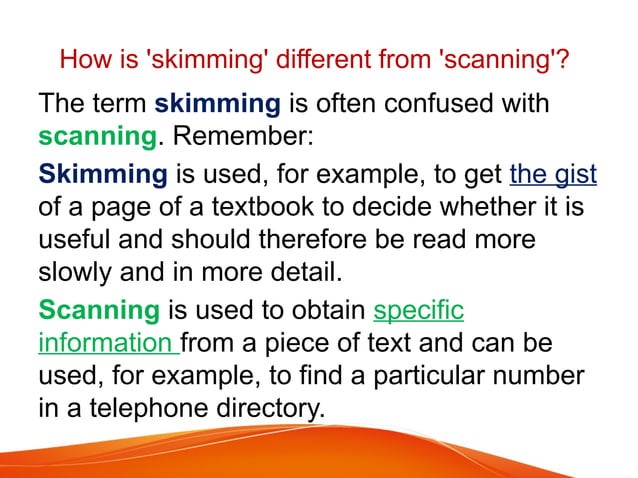 How is 'skimming' different from 'scanning'?

The term skimming is often confused with scanning. Remember:

Skimming is used, for example, to get the gist of a page of a textbook to decide whether it is useful and should therefore be read more slowly and in more detail.

Scanning is used to obtain specific information from a piece of text and can be used, for example, to find a particular number in a telephone directory.